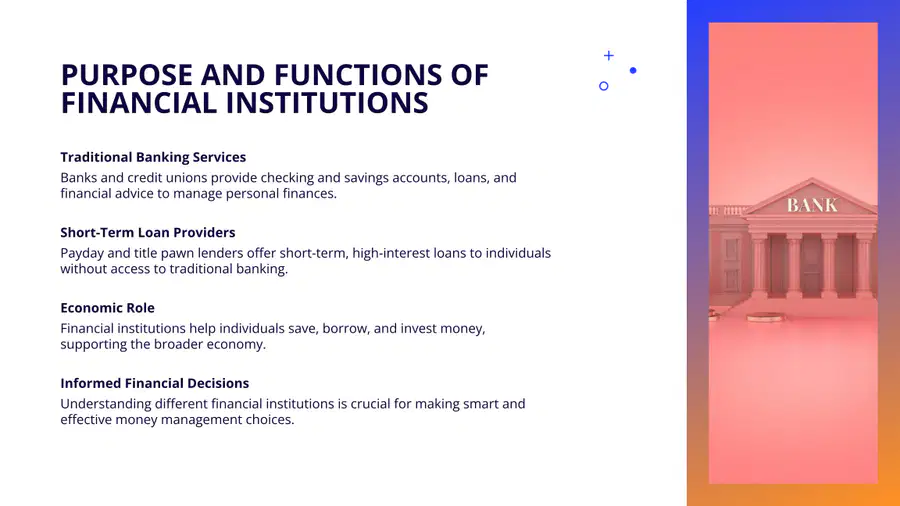 PURPOSE AND FUNCTIONS OF FINANCIAL INSTITUTIONS

Traditional Banking Services
Banks and credit unions provide checking and savings accounts, loans, and financial advice to manage personal finances.

Short-Term Loan Providers
Payday and title pawn lenders offer short-term, high-interest loans to individuals without access to traditional banking.

Economic Role
Financial institutions help individuals save, borrow, and invest money, supporting the broader economy.

Informed Financial Decisions
Understanding different financial institutions is crucial for making smart and effective money management choices.

BANK